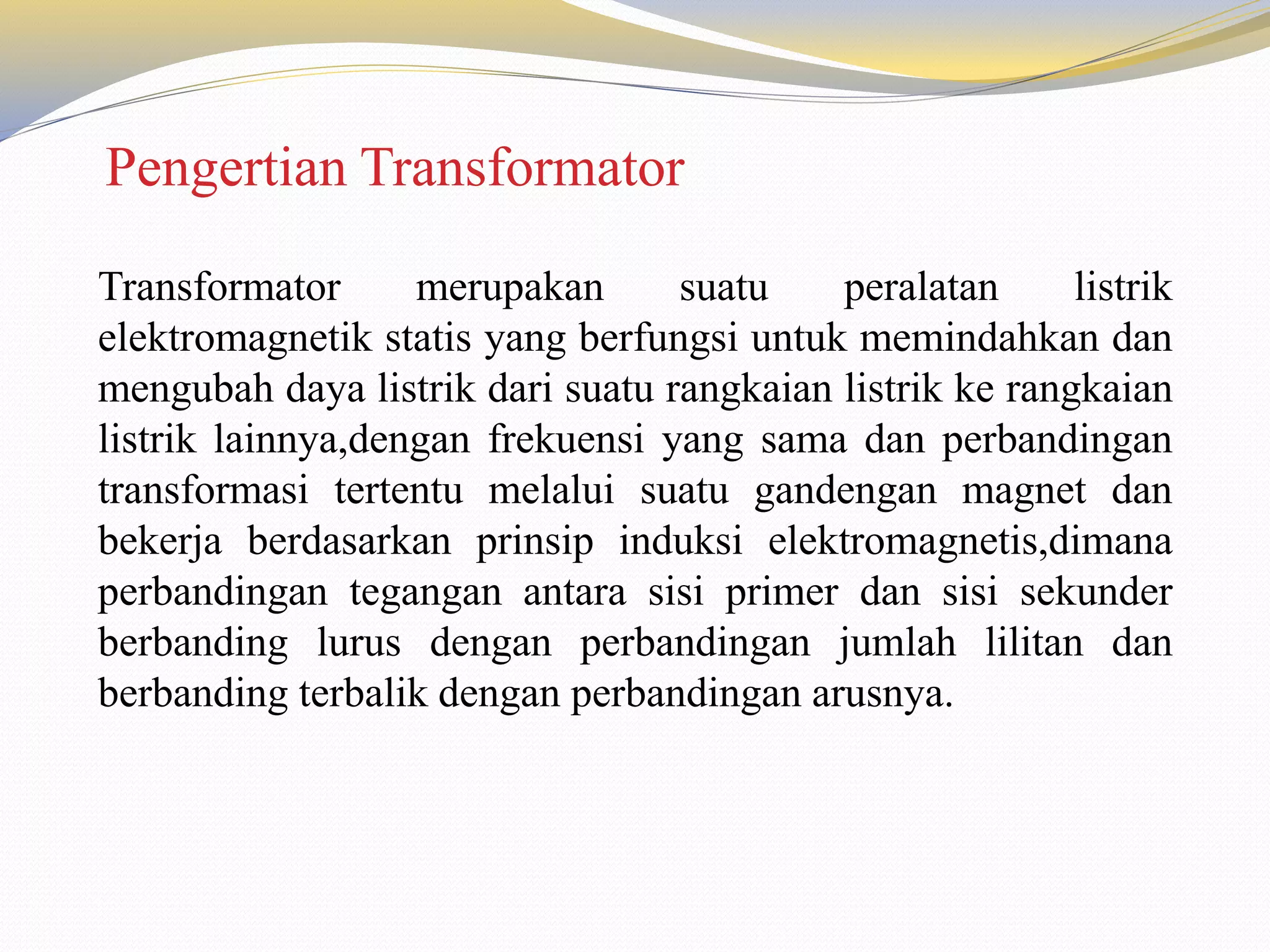 Pengertian Transformator

Transformator merupakan suatu peralatan listrik elektromagnetik statis yang berfungsi untuk memindahkan dan mengubah daya listrik dari suatu rangkaian listrik ke rangkaian listrik lainnya,dengan frekuensi yang sama dan perbandingan transformasi tertentu melalui suatu gandengan magnet dan bekerja berdasarkan prinsip induksi elektromagnetis,dimana perbandingan tegangan antara sisi primer dan sisi sekunder berbanding lurus dengan perbandingan jumlah lilitan dan berbanding terbalik dengan perbandingan arusnya.